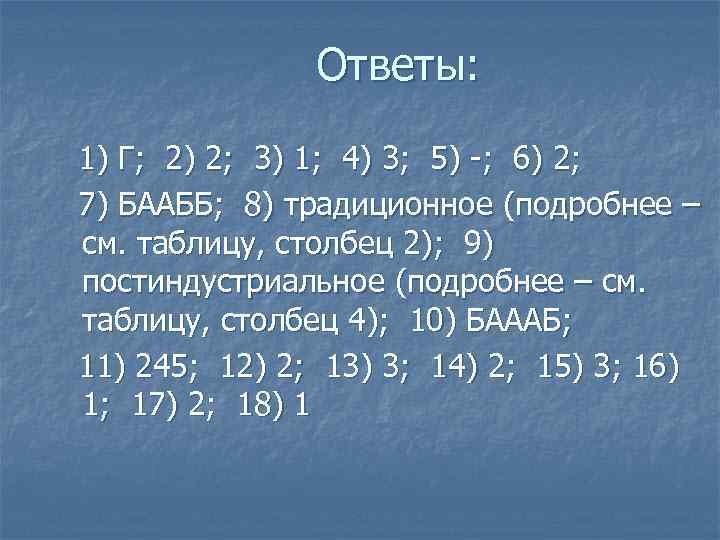 Ответы:

1) Г; 2) 2; 3) 1; 4) 3; 5) -; 6) 2;

7) БААББ; 8) традиционное (подробнее – см. таблицу, столбец 2); 9) постиндустриальное (подробнее – см. таблицу, столбец 4); 10) БАААБ;

11) 245; 12) 2; 13) 3; 14) 2; 15) 3; 16) 1; 17) 2; 18) 1